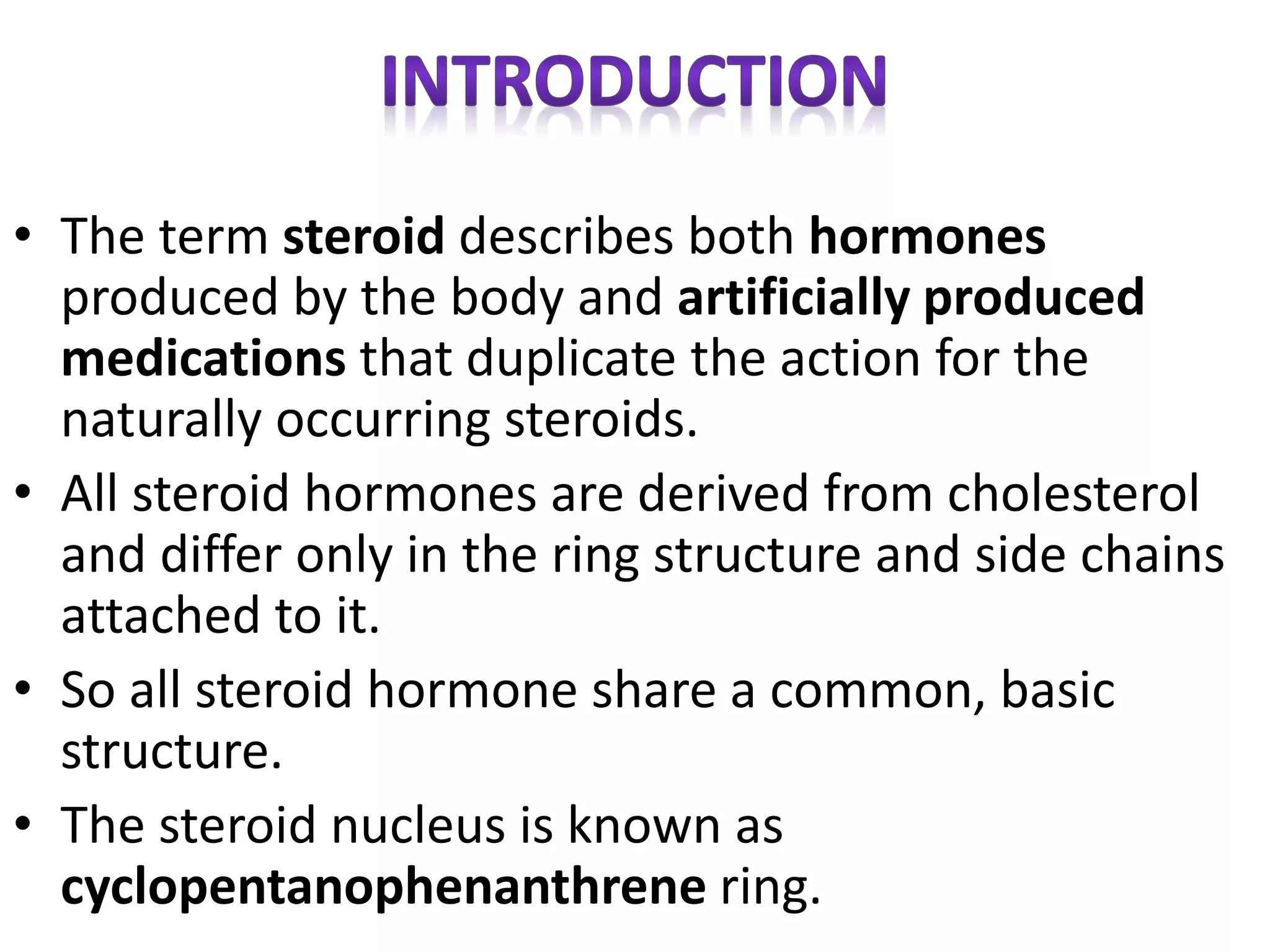 INTRODUCTION

• The term steroid describes both hormones produced by the body and artificially produced medications that duplicate the action for the naturally occurring steroids.

• All steroid hormones are derived from cholesterol and differ only in the ring structure and side chains attached to it.

• So all steroid hormone share a common, basic structure.

• The steroid nucleus is known as cyclopentanophenanthrene ring.